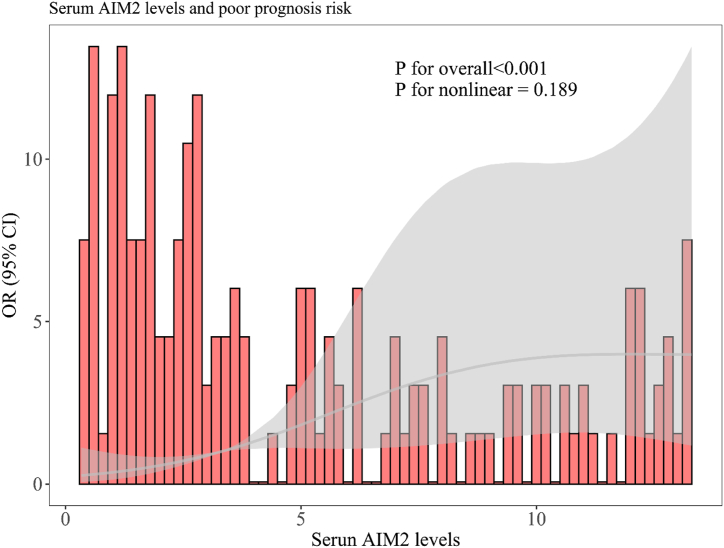 Serum AIM2 levels and poor prognosis risk

P for overall<0.001
P for nonlinear = 0.189

OR (95% CI)

10
5
0

0
5
10

Serun AIM2 levels